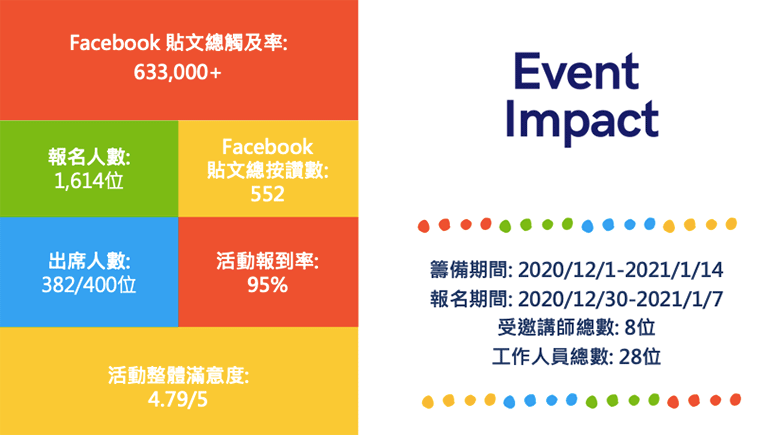 Facebook 貼文總觸及率:
633,000+

報名人數:
1,614位

Facebook
貼文總按讚數:
552

出席人數:
382/400位

活動報到率:
95%

活動整體滿意度:
4.79/5

Event
Impact

籌備期間: 2020/12/1-2021/1/14
報名期間: 2020/12/30-2021/1/7
受邀講師總數: 8位
工作人員總數: 28位